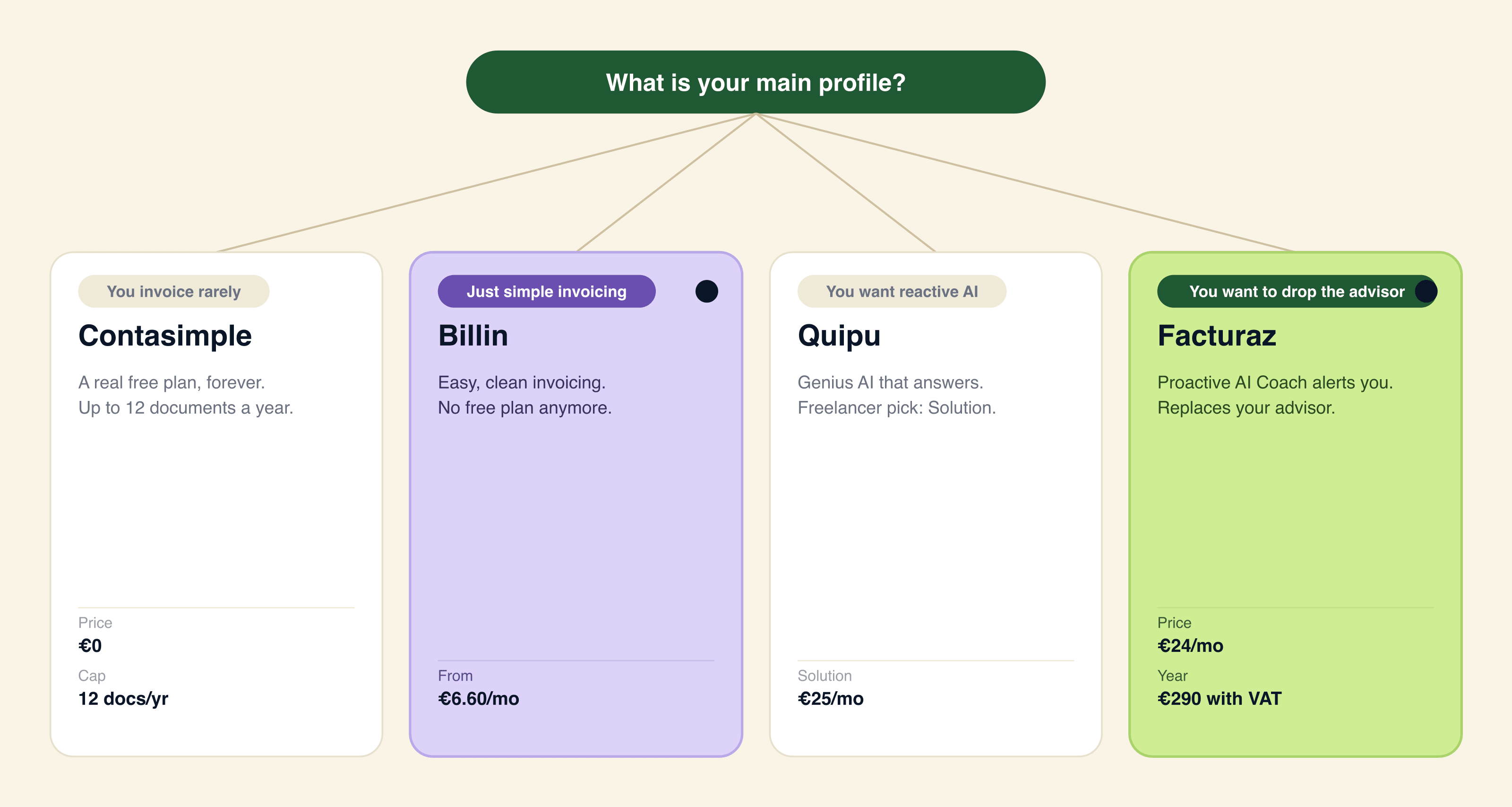 What is your main profile?

You invoice rarely

Contasimple

A real free plan, forever.
Up to 12 documents a year.

Price
€0
Cap
12 docs/yr

Just simple invoicing

Billin

Easy, clean invoicing.
No free plan anymore.

From
€6.60/mo

You want reactive AI

Quipu

Genius AI that answers.
Freelancer pick: Solution.

Solution
€25/mo

You want to drop the advisor

Facturaz

Proactive AI Coach alerts you.
Replaces your advisor.

Price
€24/mo
Year
€290 with VAT